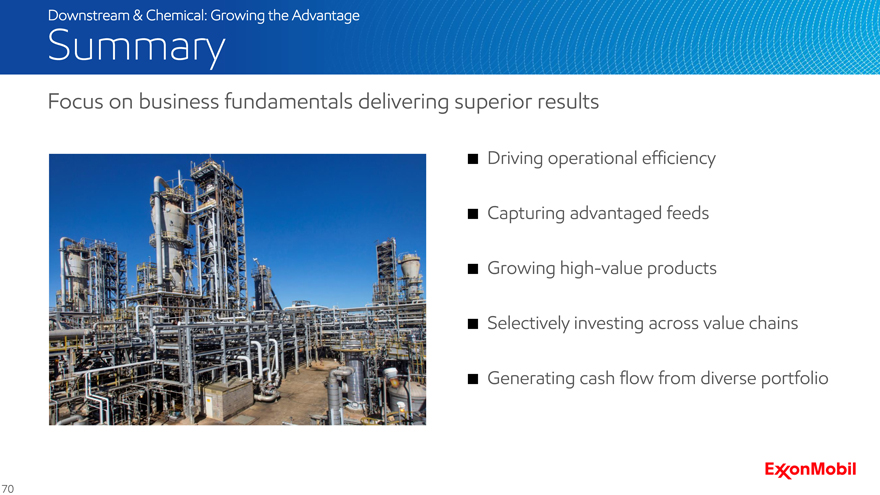 Downstream & Chemical: Growing the Advantage
Summary

Focus on business fundamentals delivering superior results

■ Driving operational efficiency

■ Capturing advantaged feeds

■ Growing high-value products

■ Selectively investing across value chains

■ Generating cash flow from diverse portfolio

ExxonMobil

70